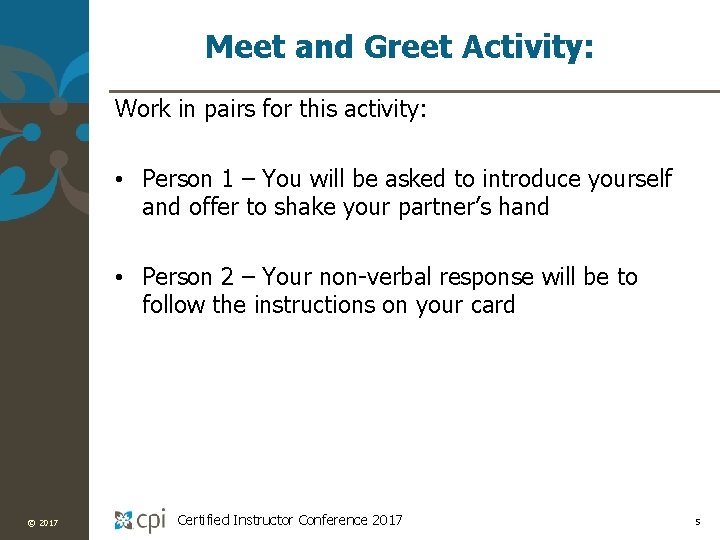 Meet and Greet Activity:

Work in pairs for this activity:

• Person 1 – You will be asked to introduce yourself and offer to shake your partner's hand

• Person 2 – Your non-verbal response will be to follow the instructions on your card

© 2017

cpi Certified Instructor Conference 2017

5